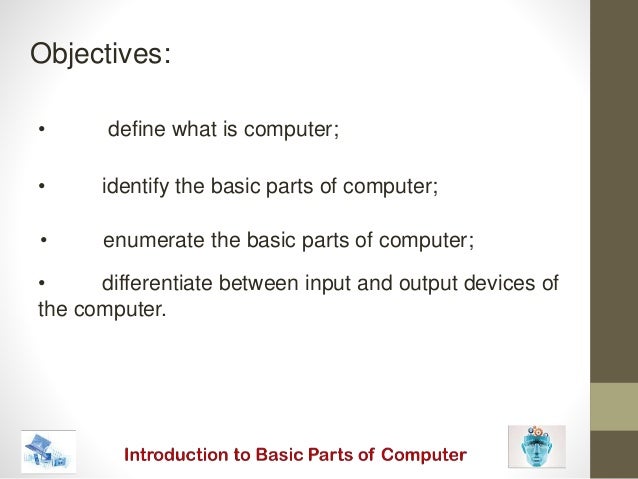 Objectives:

• define what is computer;

• identify the basic parts of computer;

• enumerate the basic parts of computer;

• differentiate between input and output devices of the computer.

Introduction to Basic Parts of Computer